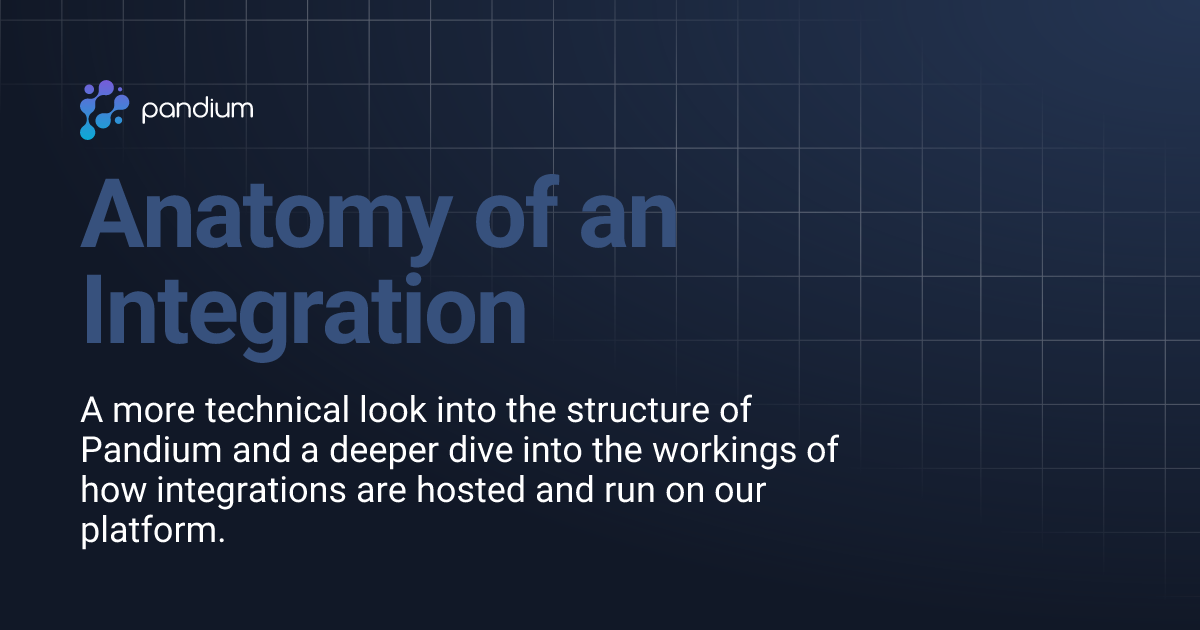 pandium

Anatomy of an Integration

A more technical look into the structure of Pandium and a deeper dive into the workings of how integrations are hosted and run on our platform.